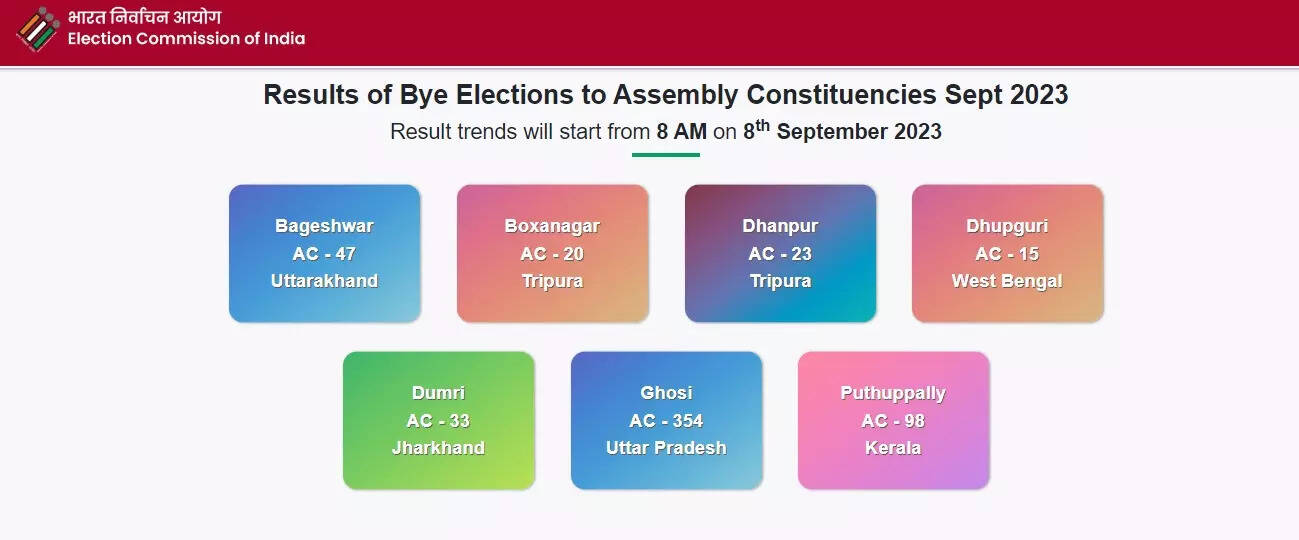 भारत निर्वाचन आयोग
Election Commission of India

Results of Bye Elections to Assembly Constituencies Sept 2023

Result trends will start from 8 AM on 8$^{th}$ September 2023

Bageshwar
AC - 47
Uttarakhand

Boxanagar
AC - 20
Tripura

Dhanpur
AC - 23
Tripura

Dhupguri
AC - 15
West Bengal

Dumri
AC - 33
Jharkhand

Ghosi
AC - 354
Uttar Pradesh

Puthuppally
AC - 98
Kerala